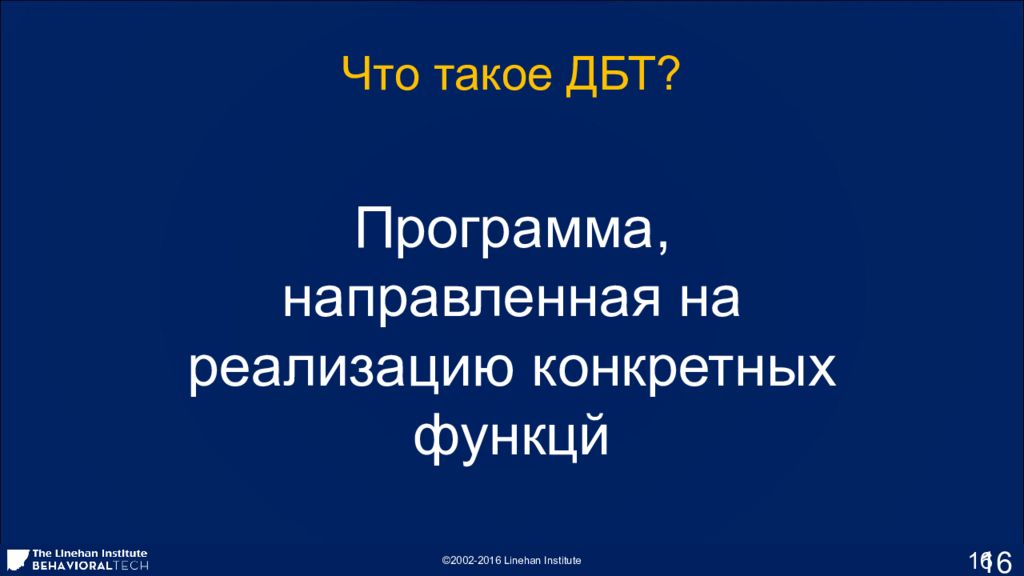 Что такое ДБТ?

Программа, направленная на реализацию конкретных функцй

The Linehan Institute
BEHAVIORALTECH

©2002-2016 Linehan Institute

16 16